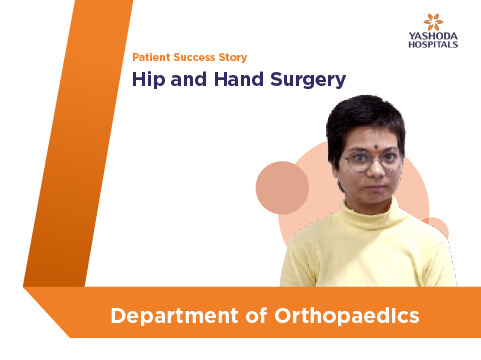 YASHODA
HOSPITALS

Patient Success Story

Hip and Hand Surgery

Department of Orthopaedics